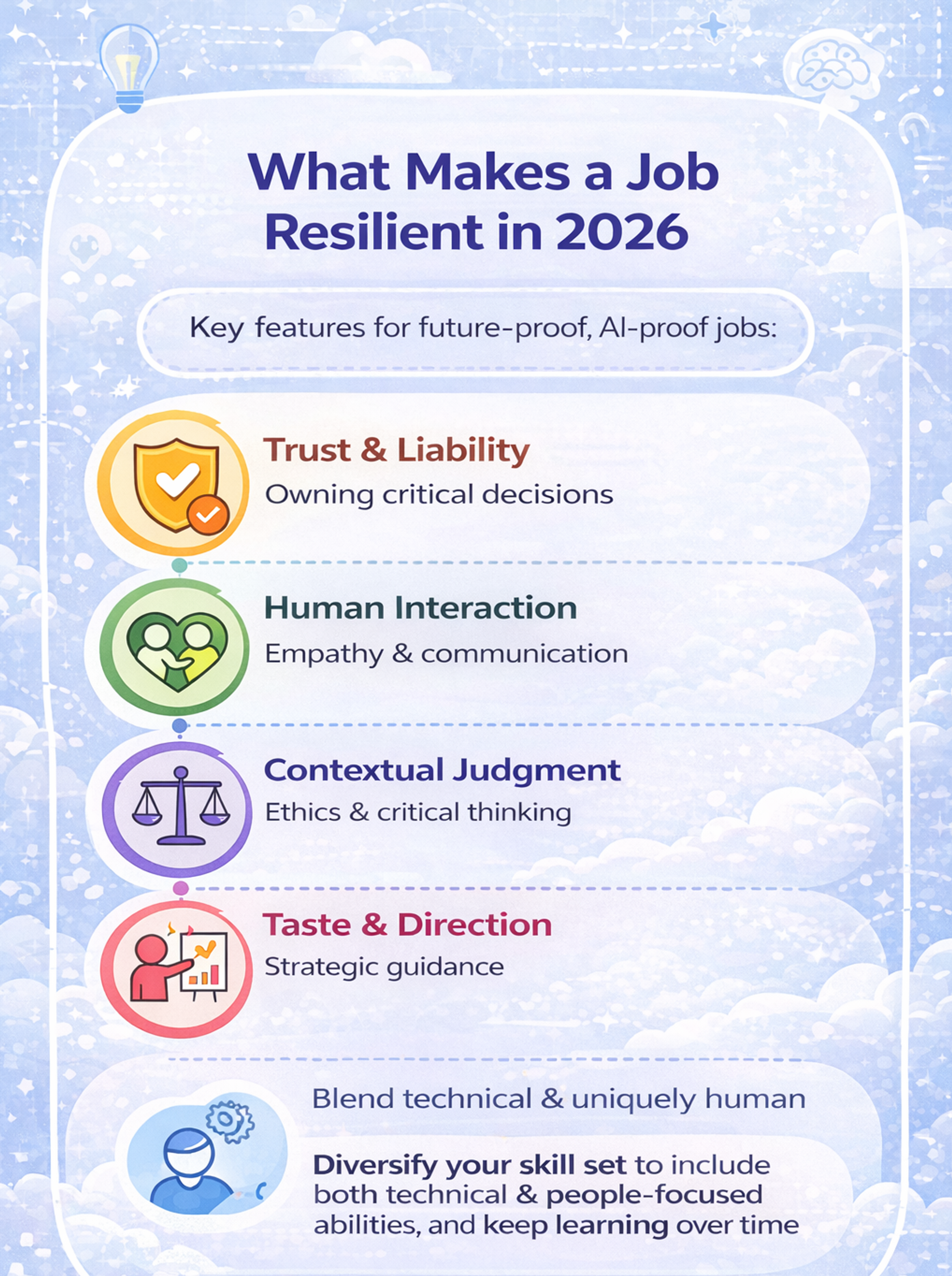 What Makes a Job Resilient in 2026

Key features for future-proof, AI-proof jobs:

Trust & Liability
Owning critical decisions

Human Interaction
Empathy & communication

Contextual Judgment
Ethics & critical thinking

Taste & Direction
Strategic guidance

Blend technical & uniquely human

Diversify your skill set to include both technical & people-focused abilities, and keep learning over time